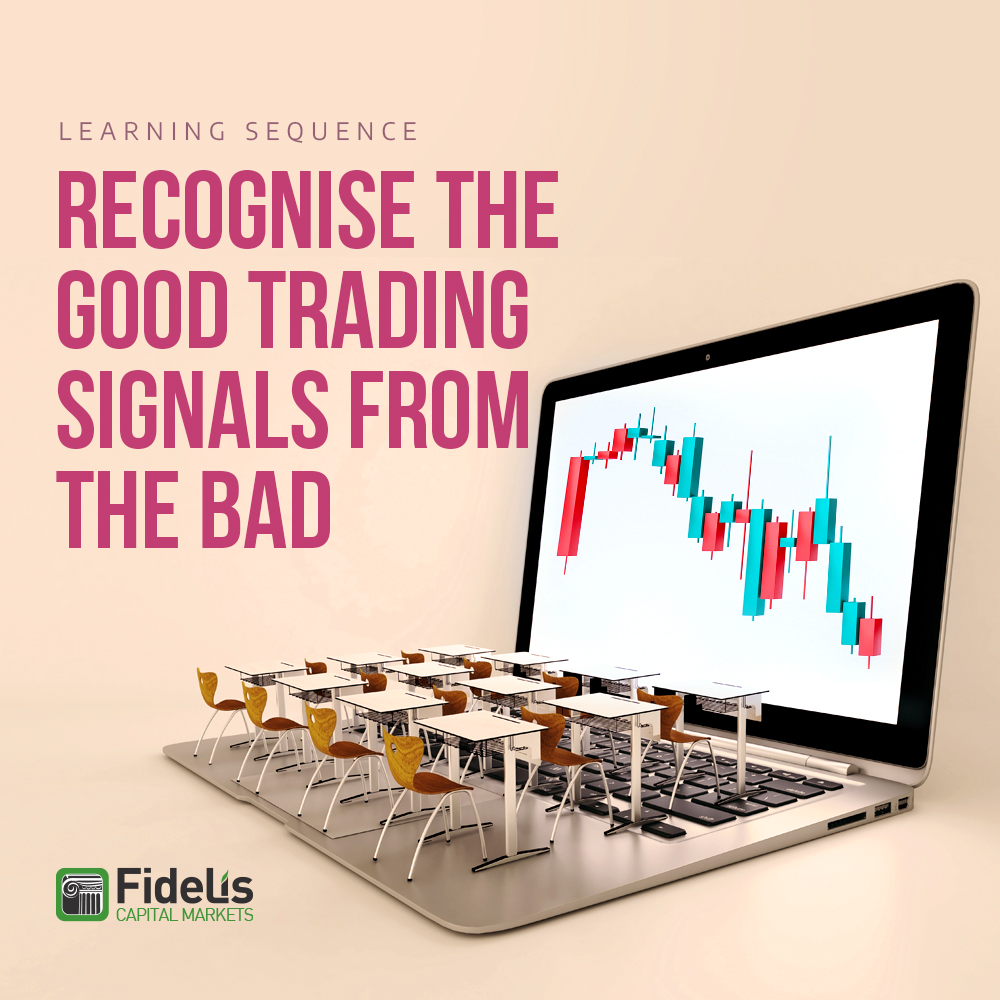 LEARNING SEQUENCE

RECOGNISE THE GOOD TRADING SIGNALS FROM THE BAD

Fidelis
CAPITAL MARKETS